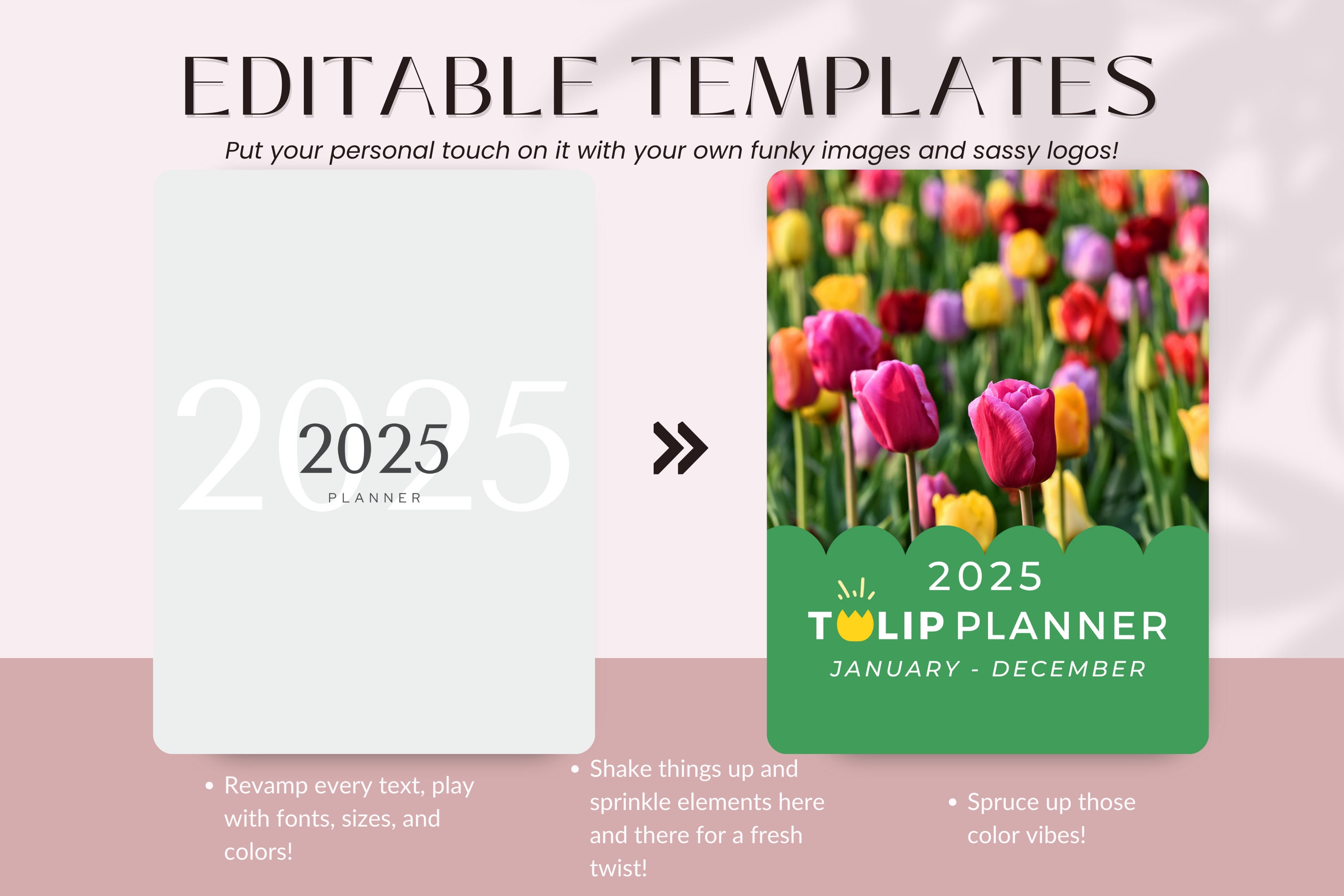 EDITABLE TEMPLATES

Put your personal touch on it with your own funky images and sassy logos!

2025

2025
PLANNER

2025
TULIP PLANNER
JANUARY - DECEMBER

• Revamp every text, play with fonts, sizes, and colors!

• Shake things up and sprinkle elements here and there for a fresh twist!

• Spruce up those color vibes!